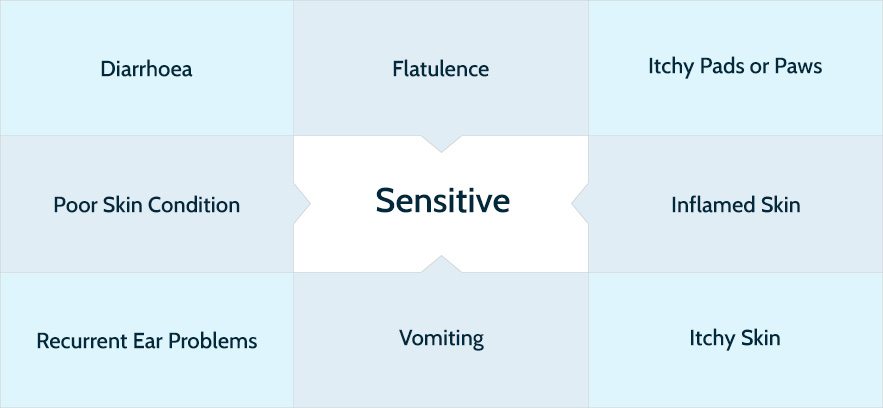 Diarrhoea

Flatulence

Itchy Pads or Paws

Poor Skin Condition

Sensitive

Inflamed Skin

Recurrent Ear Problems

Vomiting

Itchy Skin